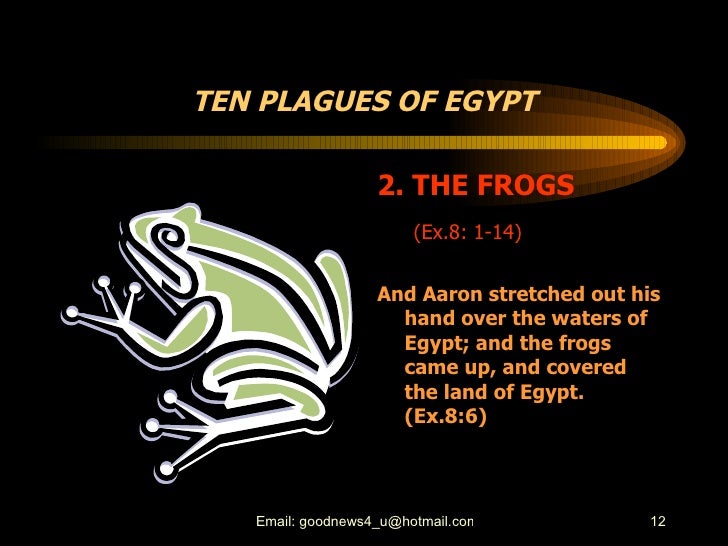 TEN PLAGUES OF EGYPT

2. THE FROGS

(Ex.8: 1-14)

And Aaron stretched out his hand over the waters of Egypt; and the frogs came up, and covered the land of Egypt. (Ex.8:6)

Email: goodnews4_u@hotmail.con

12